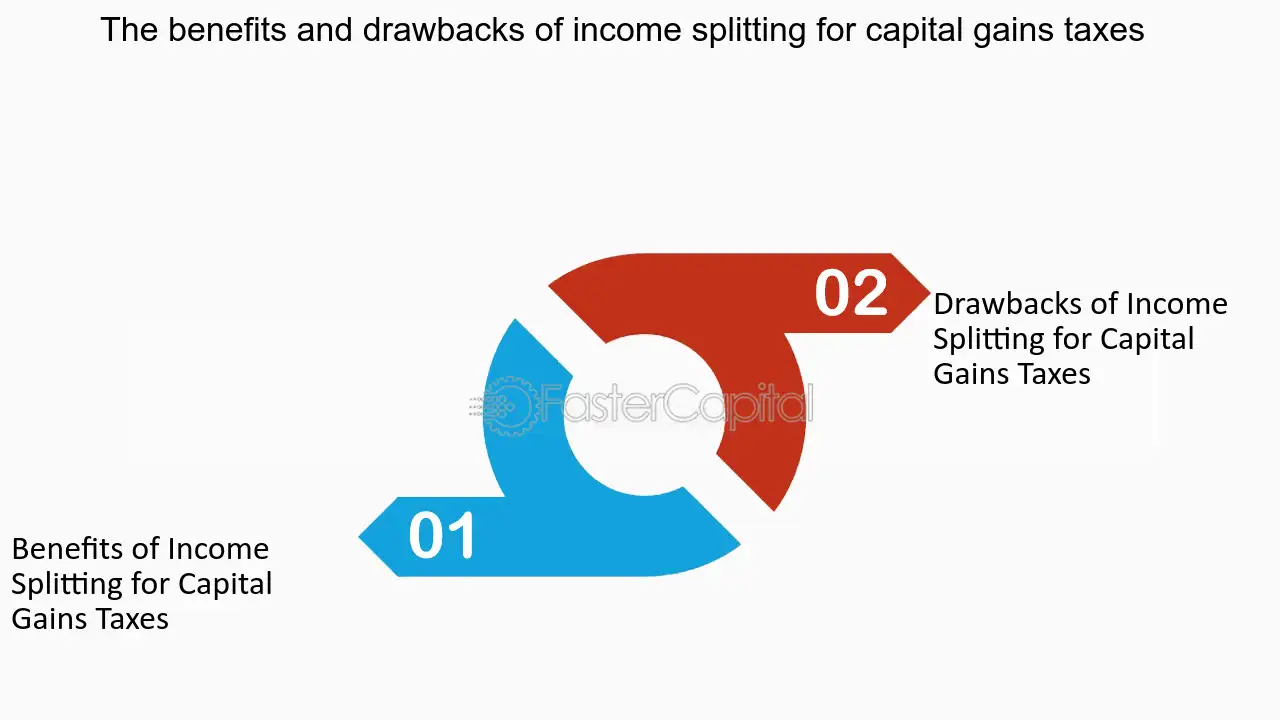 The benefits and drawbacks of income splitting for capital gains taxes

02

Drawbacks of Income Splitting for Capital Gains Taxes

FasterCapital

01

Benefits of Income Splitting for Capital Gains Taxes